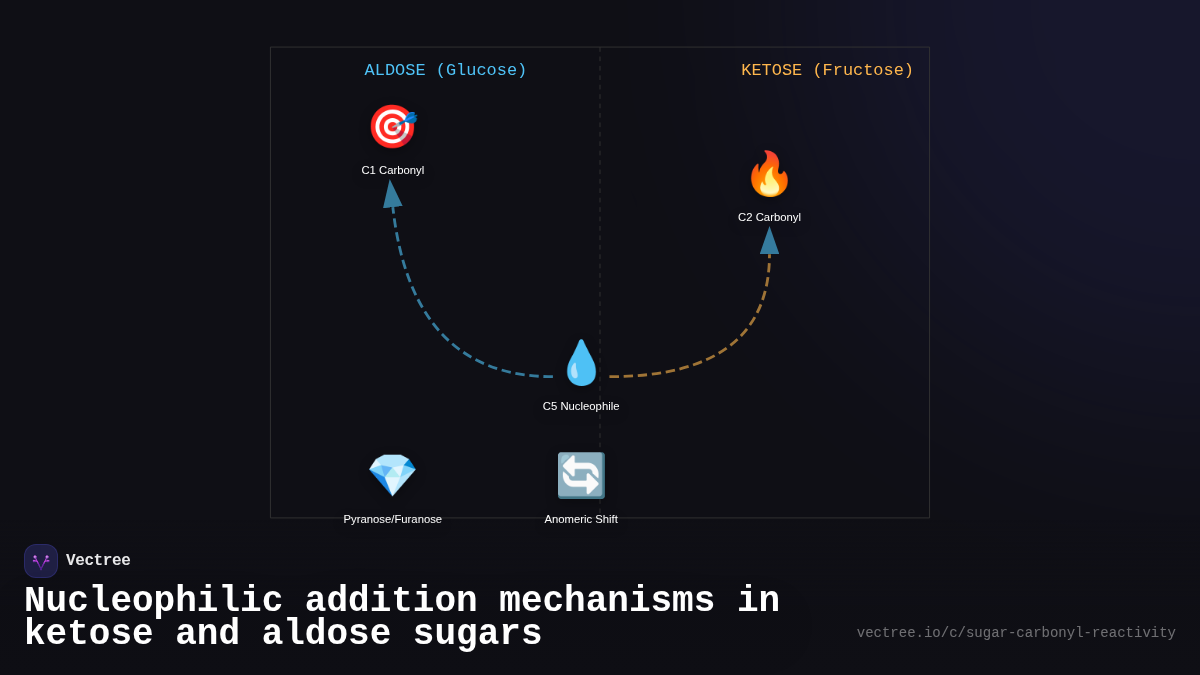 ALDOSE (Glucose)

KETOSE (Fructose)

C1 Carbonyl

C2 Carbonyl

C5 Nucleophile

Pyranose/Furanose

Anomeric Shift

Vectree

Nucleophilic addition mechanisms in ketose and aldose sugars

vectree.io/c/sugar-carbonyl-reactivity